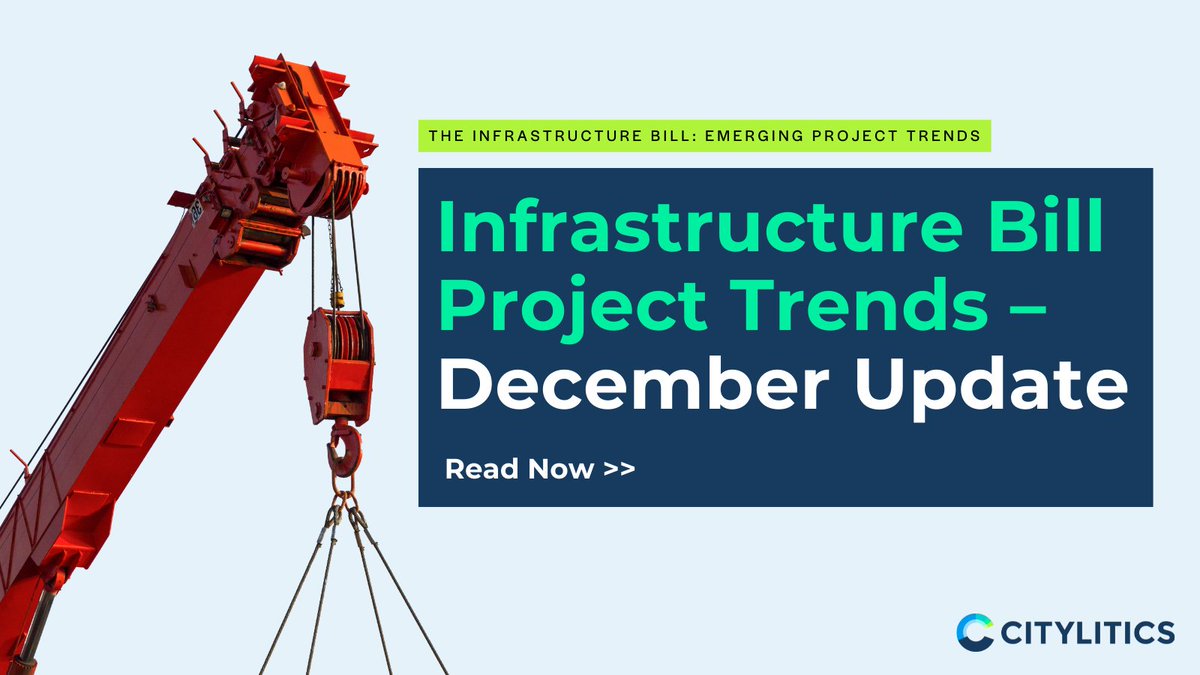 THE INFRASTRUCTURE BILL: EMERGING PROJECT TRENDS

Infrastructure Bill Project Trends – December Update

Read Now >>

CITYLITICS